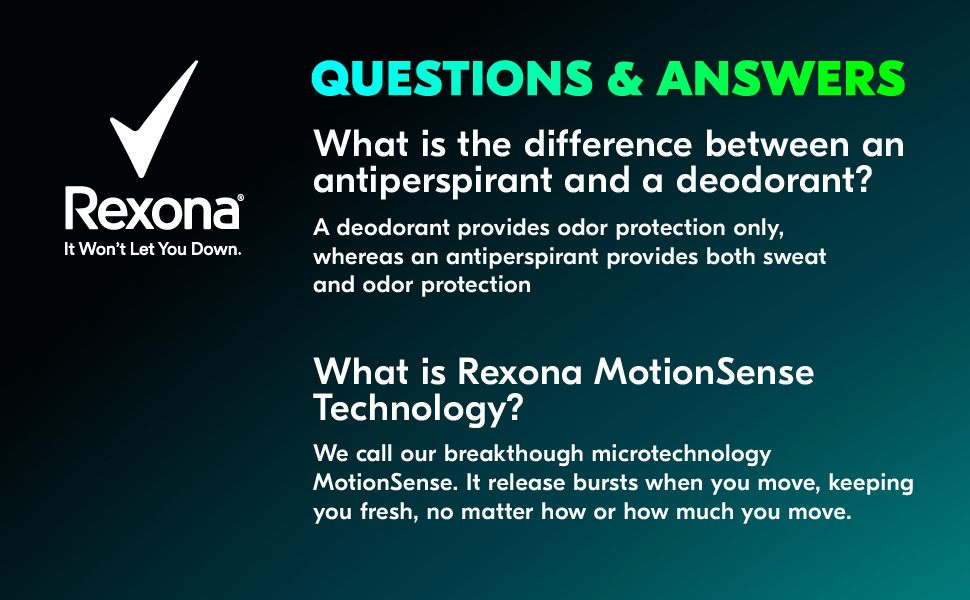 Rexona®
It Won't Let You Down.

QUESTIONS & ANSWERS

What is the difference between an antiperspirant and a deodorant?

A deodorant provides odor protection only, whereas an antiperspirant provides both sweat and odor protection

What is Rexona MotionSense Technology?

We call our breakthough microtechnology MotionSense. It release bursts when you move, keeping you fresh, no matter how or how much you move.